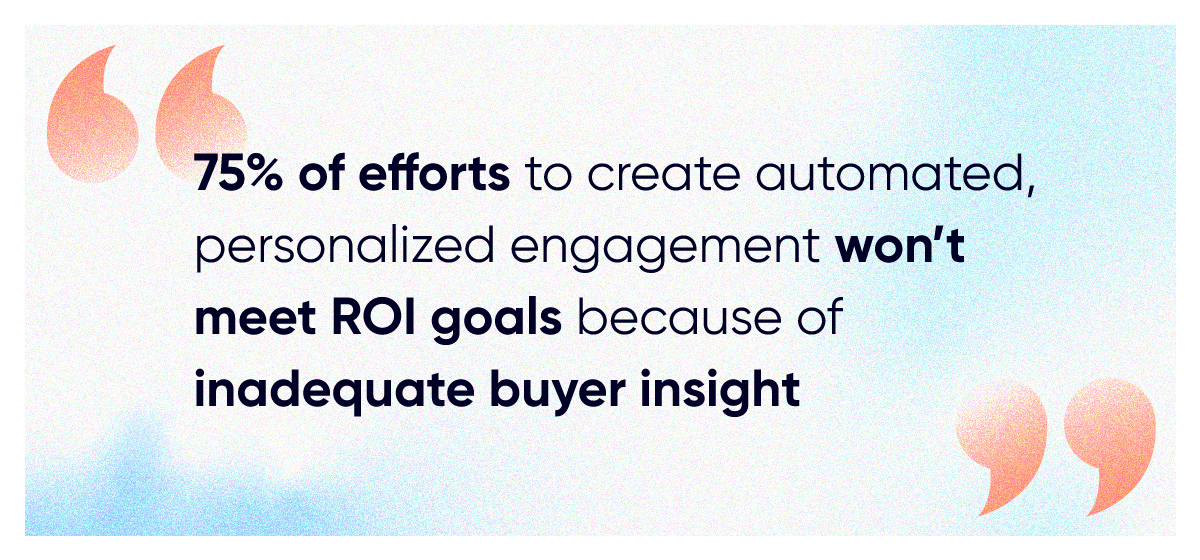 75% of efforts to create automated, personalized engagement won't meet ROI goals because of inadequate buyer insight